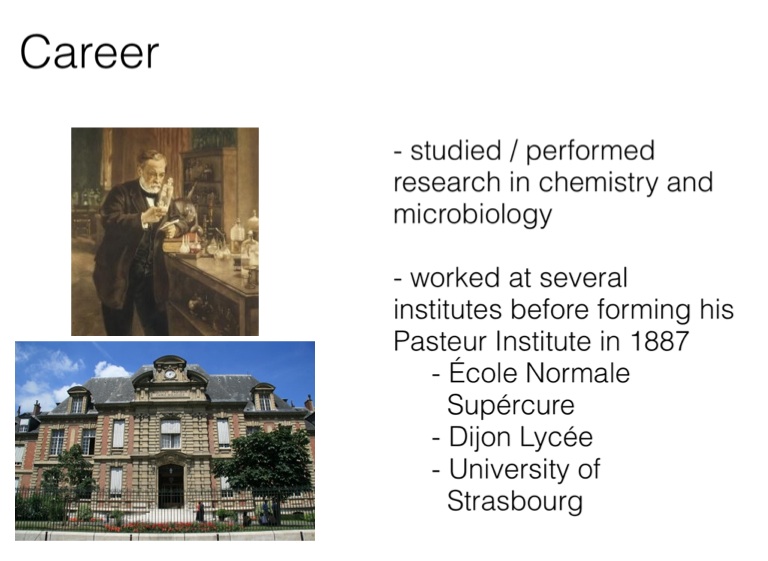 Career

- studied / performed research in chemistry and microbiology

- worked at several institutes before forming his Pasteur Institute in 1887
  - École Normale Supércure
  - Dijon Lycée
  - University of Strasbourg